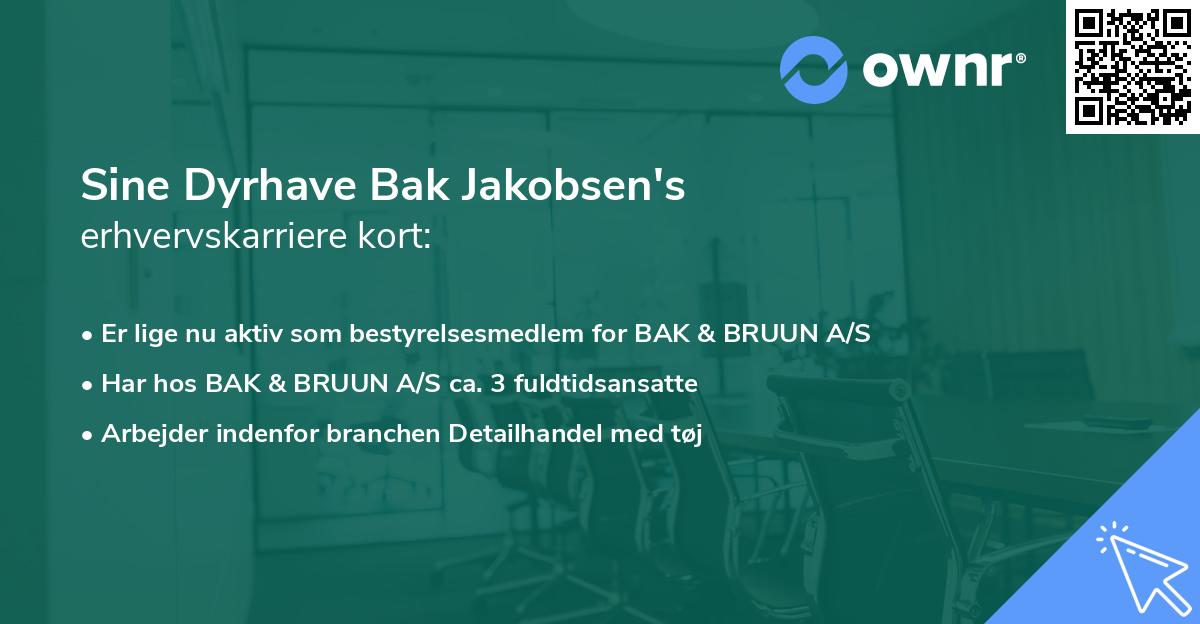 ownr®

Sine Dyrhave Bak Jakobsen's erhvervskarriere kort:

• Er lige nu aktiv som bestyrelsesmedlem for BAK & BRUUN A/S
• Har hos BAK & BRUUN A/S ca. 3 fuldtidsansatte
• Arbejder indenfor branchen Detailhandel med tøj